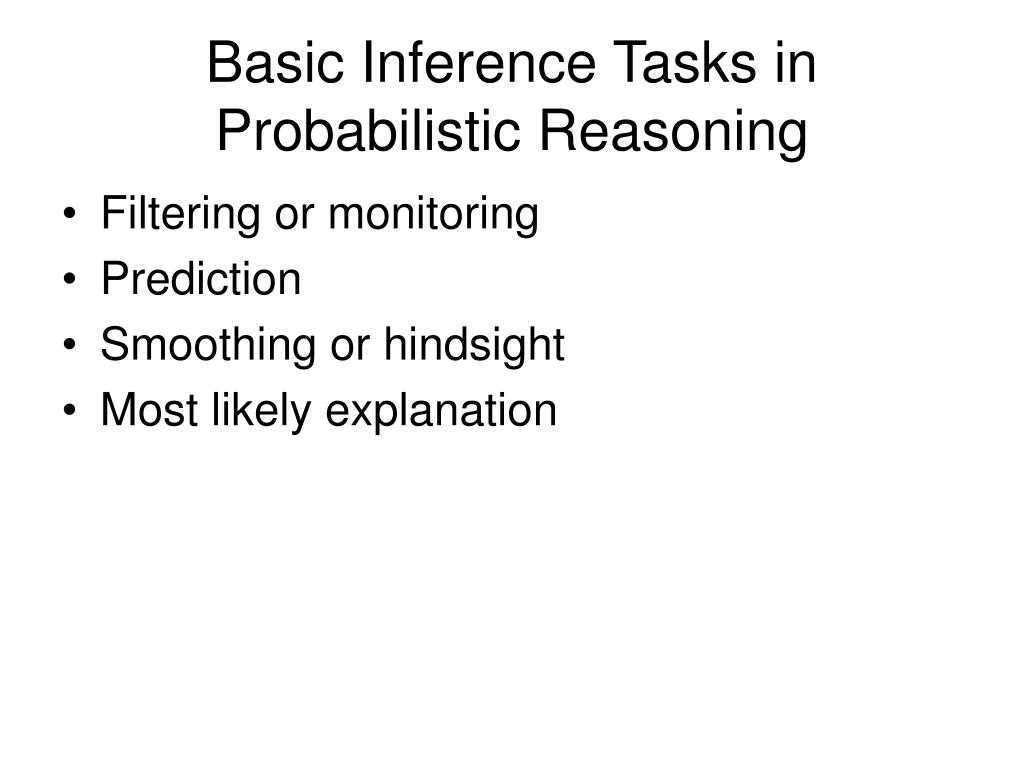 Basic Inference Tasks in Probabilistic Reasoning

• Filtering or monitoring
• Prediction
• Smoothing or hindsight
• Most likely explanation